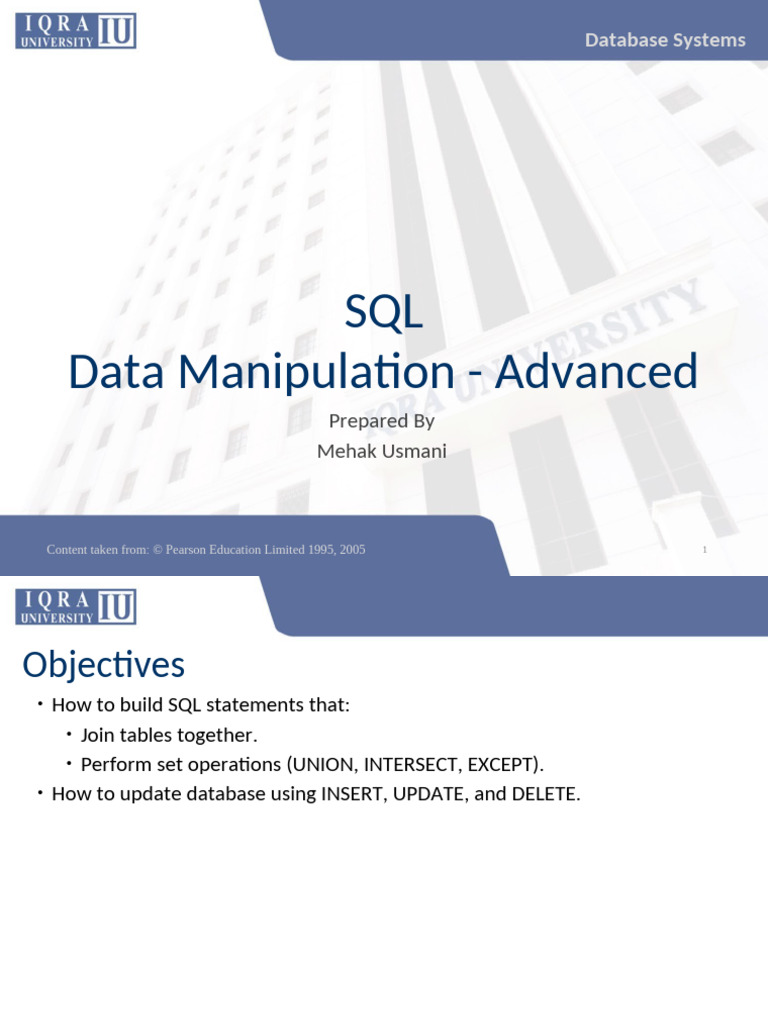 IQRA UNIVERSITY IU

Database Systems

SQL
Data Manipulation - Advanced

Prepared By
Mehak Usmani

Content taken from: © Pearson Education Limited 1995, 2005

1

IQRA UNIVERSITY IU

Objectives

• How to build SQL statements that:
 • Join tables together.
 • Perform set operations (UNION, INTERSECT, EXCEPT).
• How to update database using INSERT, UPDATE, and DELETE.